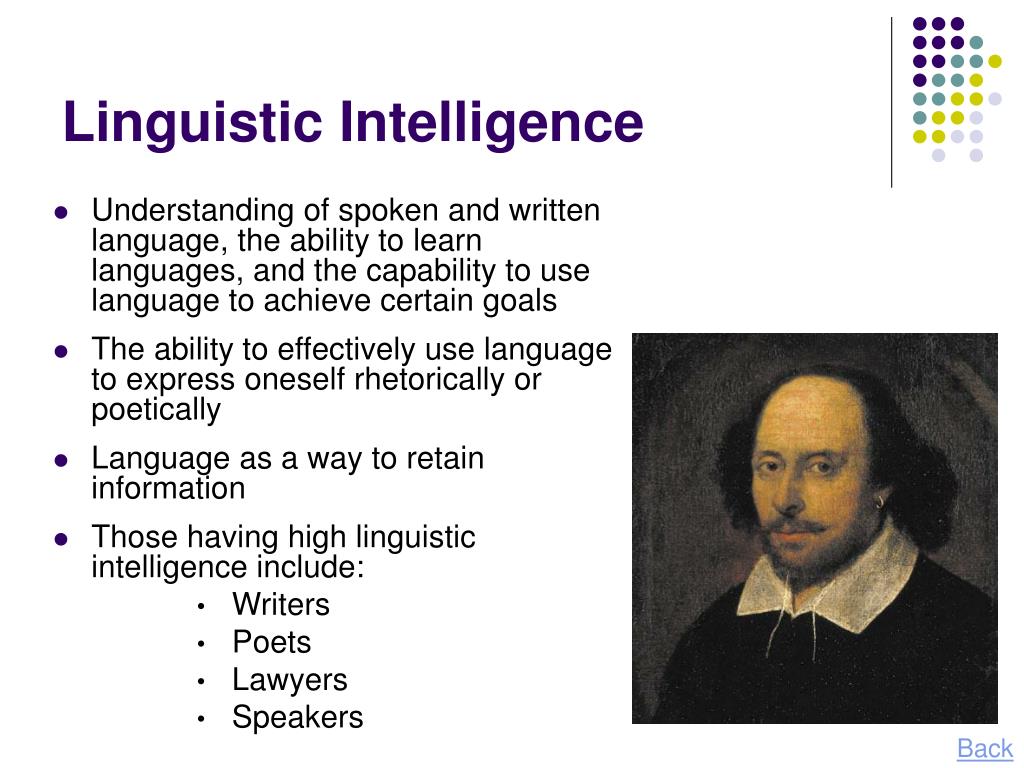 Linguistic Intelligence

- Understanding of spoken and written language, the ability to learn languages, and the capability to use language to achieve certain goals
- The ability to effectively use language to express oneself rhetorically or poetically
- Language as a way to retain information
- Those having high linguistic intelligence include:
  - Writers
  - Poets
  - Lawyers
  - Speakers

Back